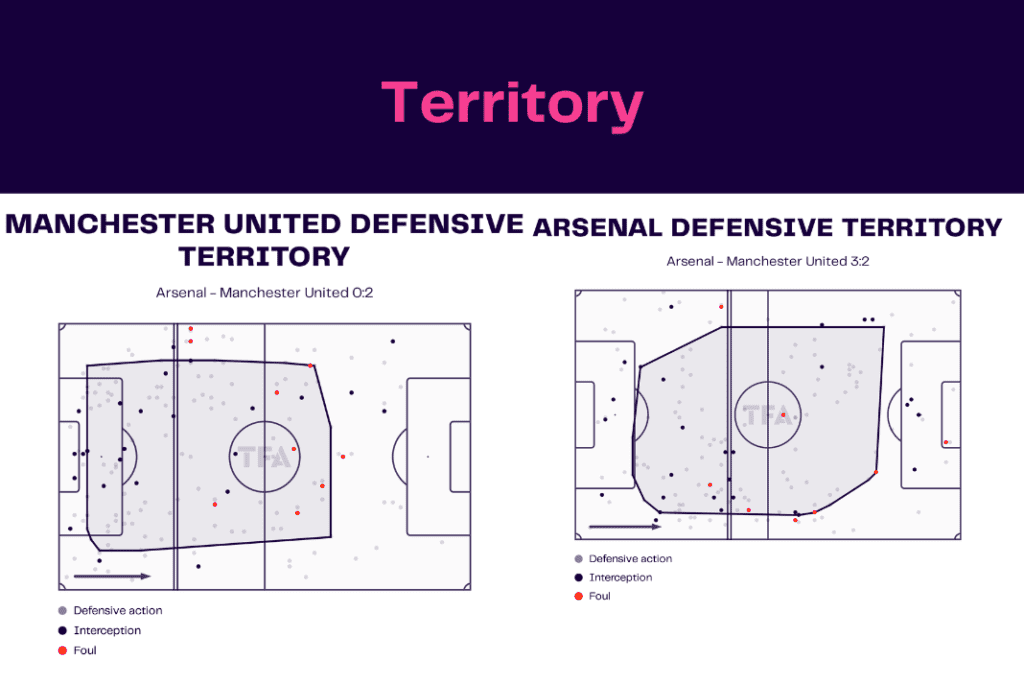 Territory

MANCHESTER UNITED DEFENSIVE TERRITORY

Arsenal - Manchester United 0:2

TFA

Defensive action
Interception
Foul

ARSENAL DEFENSIVE TERRITORY

Arsenal - Manchester United 3:2

TFA

Defensive action
Interception
Foul